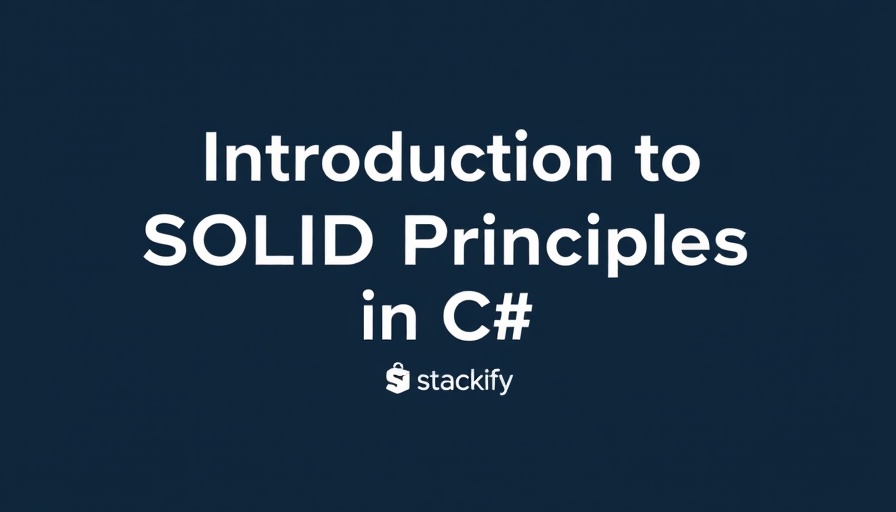 Introduction to SOLID Principles in C#

stackify